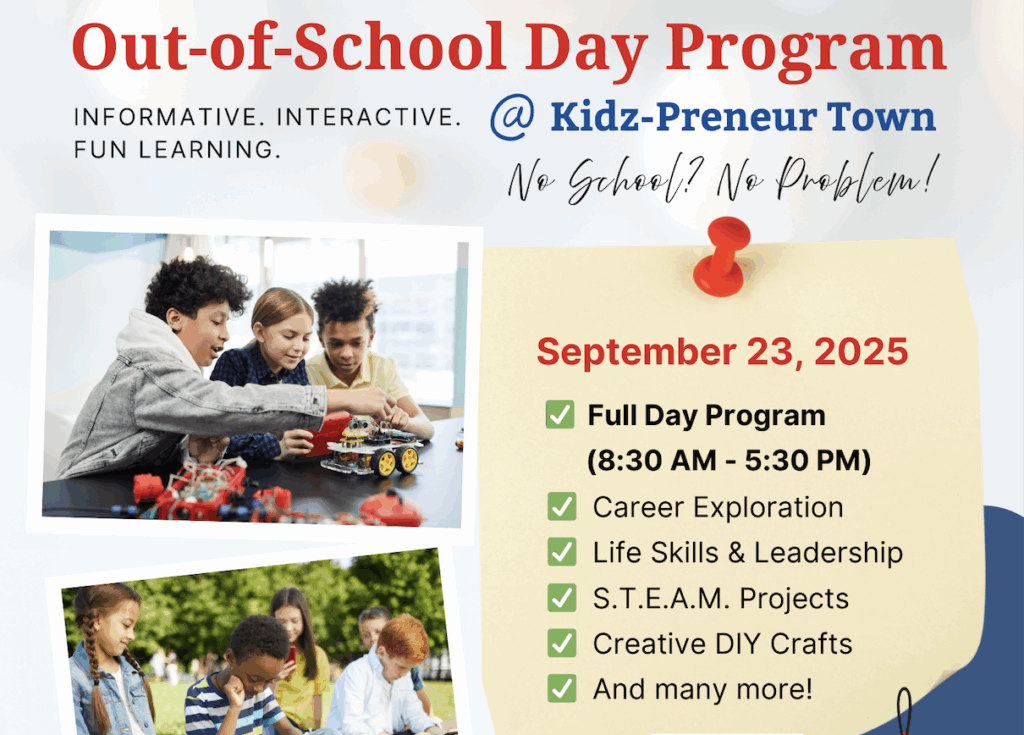 Out-of-School Day Program

INFORMATIVE. INTERACTIVE. FUN LEARNING.

@ Kidz-Preneur Town

No School? No Problem!

September 23, 2025

✅ Full Day Program (8:30 AM - 5:30 PM)

✅ Career Exploration

✅ Life Skills & Leadership

✅ S.T.E.A.M. Projects

✅ Creative DIY Crafts

✅ And many more!